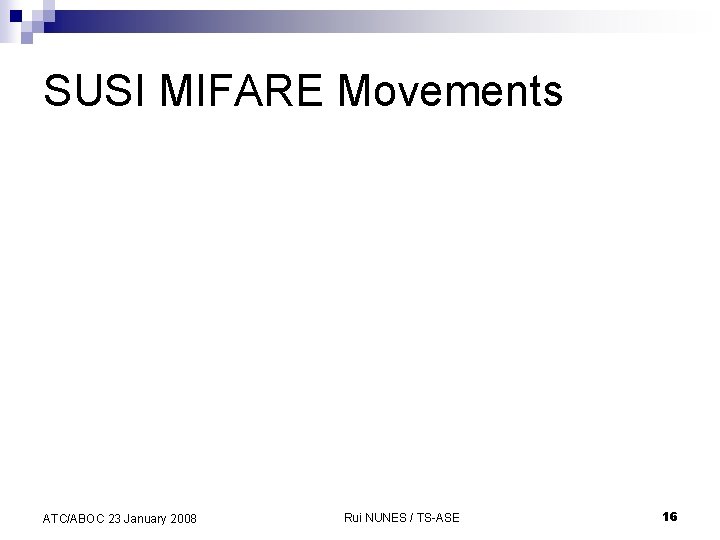 SUSI MIFARE Movements

ATC/ABOC 23 January 2008

Rui NUNES / TS-ASE

16